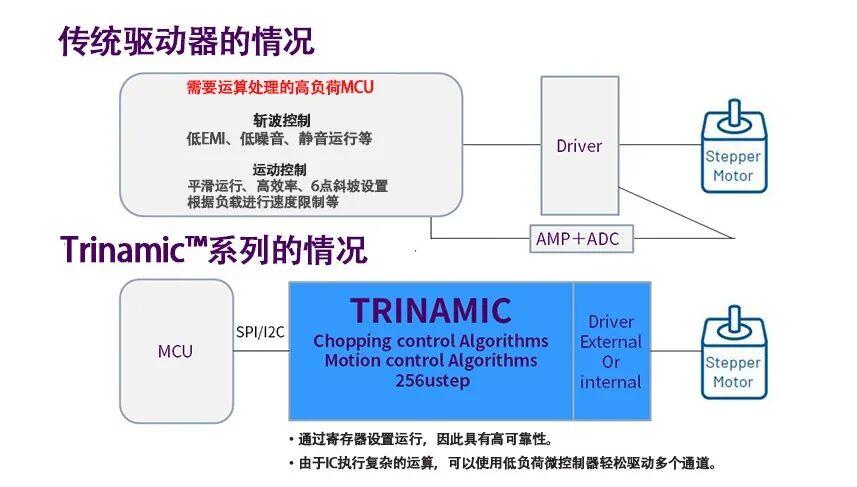 传统驱动器的情况

需要运算处理的高负荷MCU

斩波控制
低EMI、低噪音、静音运行等

运动控制
平滑运行、高效率、6点斜坡设置
根据负载进行速度限制等

Driver

Stepper Motor

AMP＋ADC

Trinamic™系列的情况

MCU

SPI/I2C

TRINAMIC
Chopping control Algorithms
Motion control Algorithms
256ustep

Driver
External
Or
internal

Stepper Motor

• 通过寄存器设置运行，因此具有高可靠性。
• 由于IC执行复杂的运算，可以使用低负荷微控制器轻松驱动多个通道。